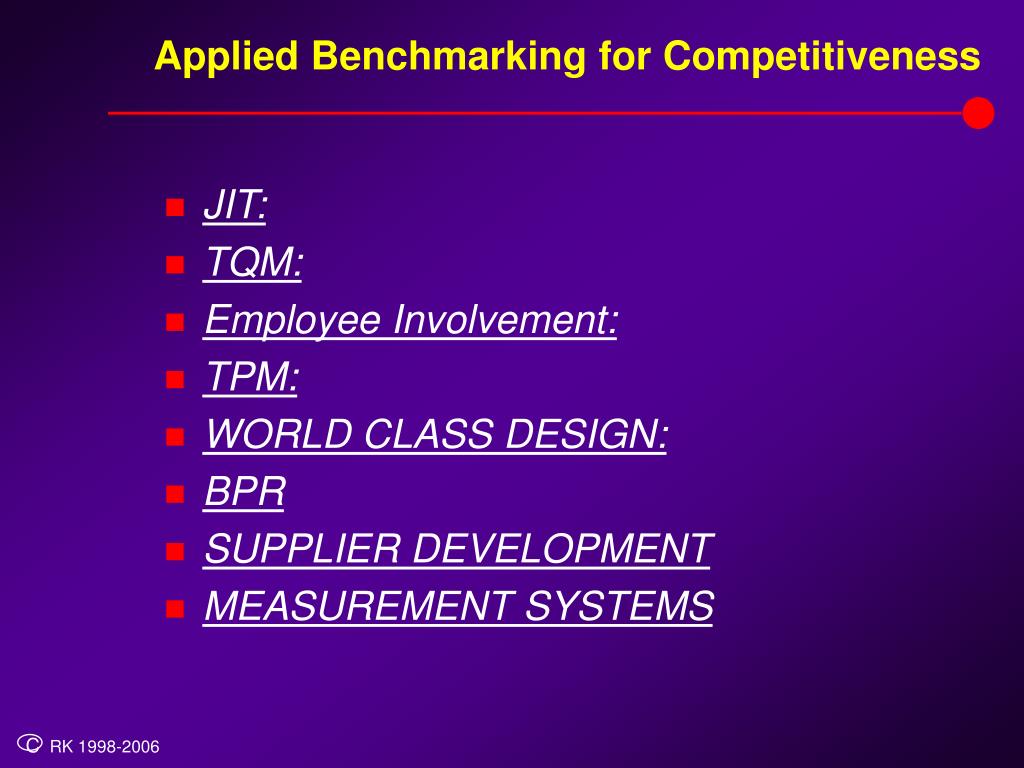 Applied Benchmarking for Competitiveness

- JIT:
- TQM:
- Employee Involvement:
- TPM:
- WORLD CLASS DESIGN:
- BPR
- SUPPLIER DEVELOPMENT
- MEASUREMENT SYSTEMS

© RK 1998-2006